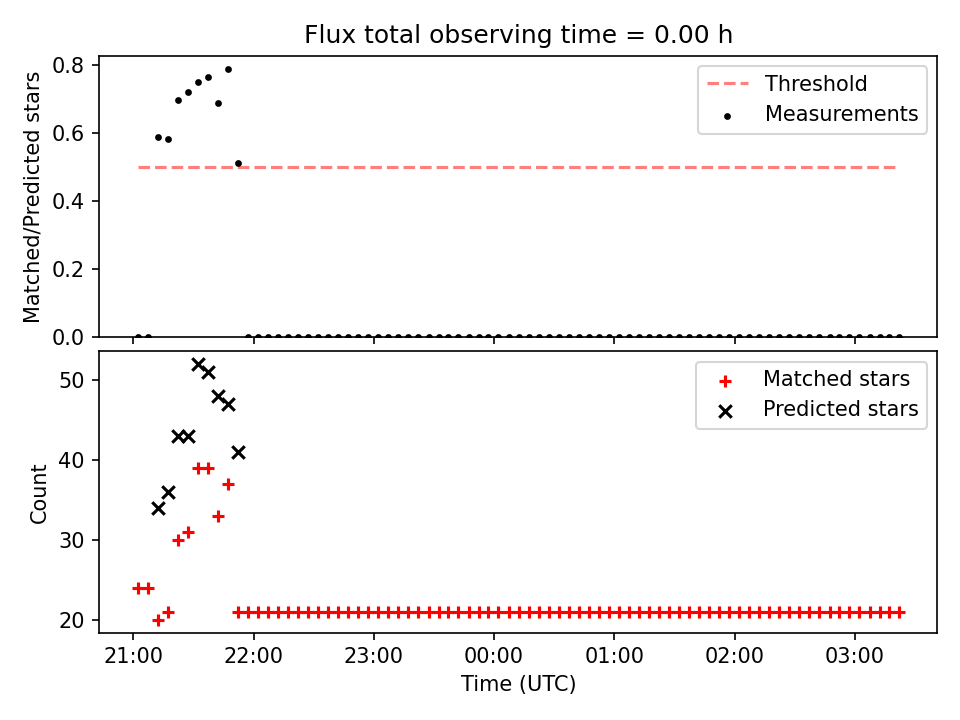 Flux total observing time = 0.00 h

Matched/Predicted stars

0.8
0.6
0.4
0.2
0.0

Threshold
Measurements

Count

50
40
30
20

Matched stars
Predicted stars

21:00
22:00
23:00
00:00
01:00
02:00
03:00

Time (UTC)